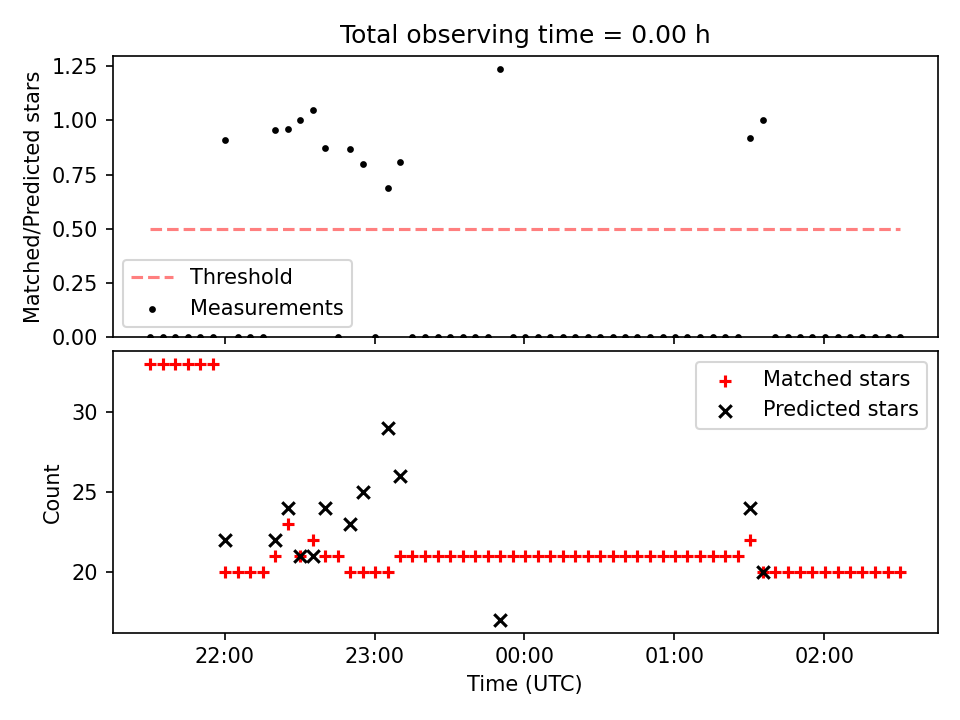 Total observing time = 0.00 h

Matched/Predicted stars

1.25
1.00
0.75
0.50
0.25
0.00

Threshold
Measurements

Count

30
25
20

Matched stars
Predicted stars

22:00
23:00
00:00
01:00
02:00

Time (UTC)